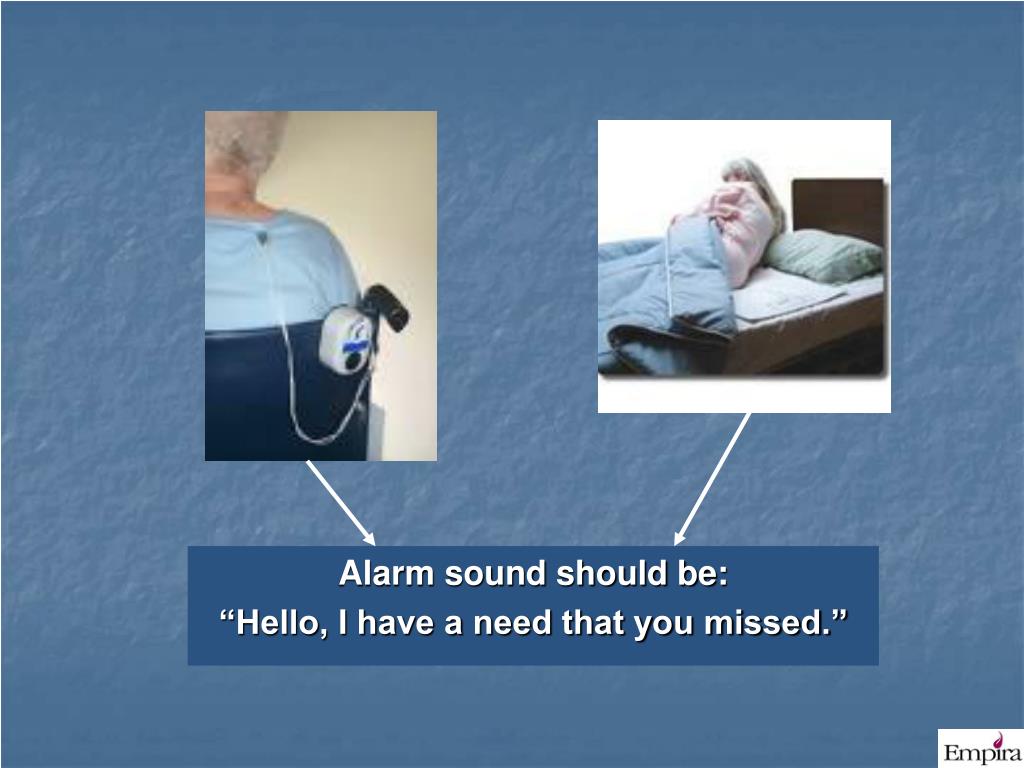 Alarm sound should be:
“Hello, I have a need that you missed.”

Empira